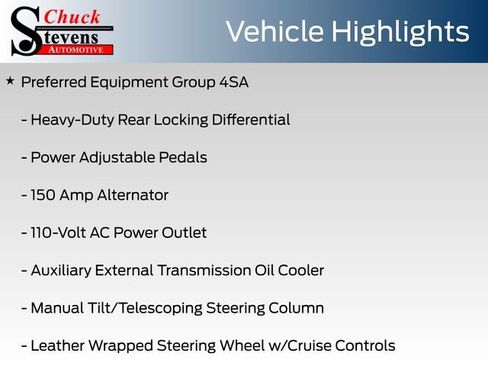 Chuck
Stevens
AUTOMOTIVE

Vehicle Highlights

★ Preferred Equipment Group 4SA

- Heavy-Duty Rear Locking Differential

- Power Adjustable Pedals

- 150 Amp Alternator

- 110-Volt AC Power Outlet

- Auxiliary External Transmission Oil Cooler

- Manual Tilt/Telescoping Steering Column

- Leather Wrapped Steering Wheel w/Cruise Controls